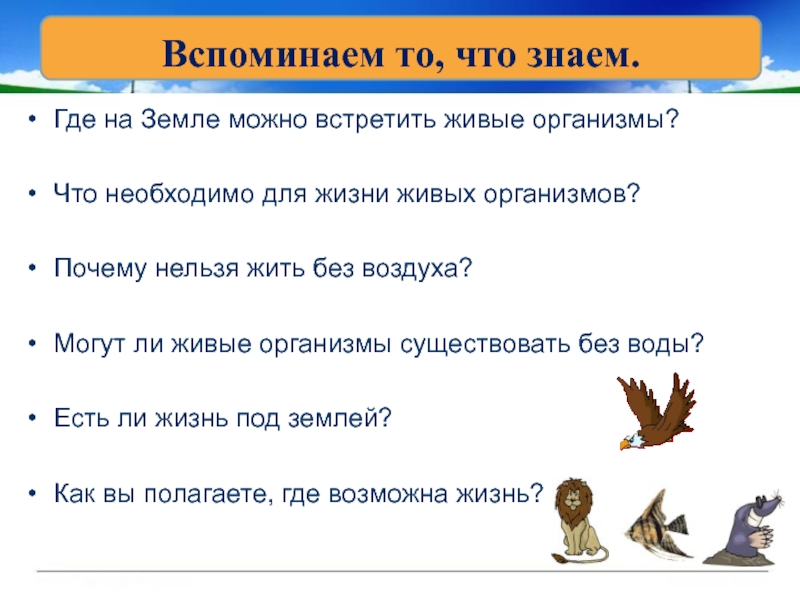 Вспоминаем то, что знаем.

• Где на Земле можно встретить живые организмы?

• Что необходимо для жизни живых организмов?

• Почему нельзя жить без воздуха?

• Могут ли живые организмы существовать без воды?

• Есть ли жизнь под землей?

• Как вы полагаете, где возможна жизнь?